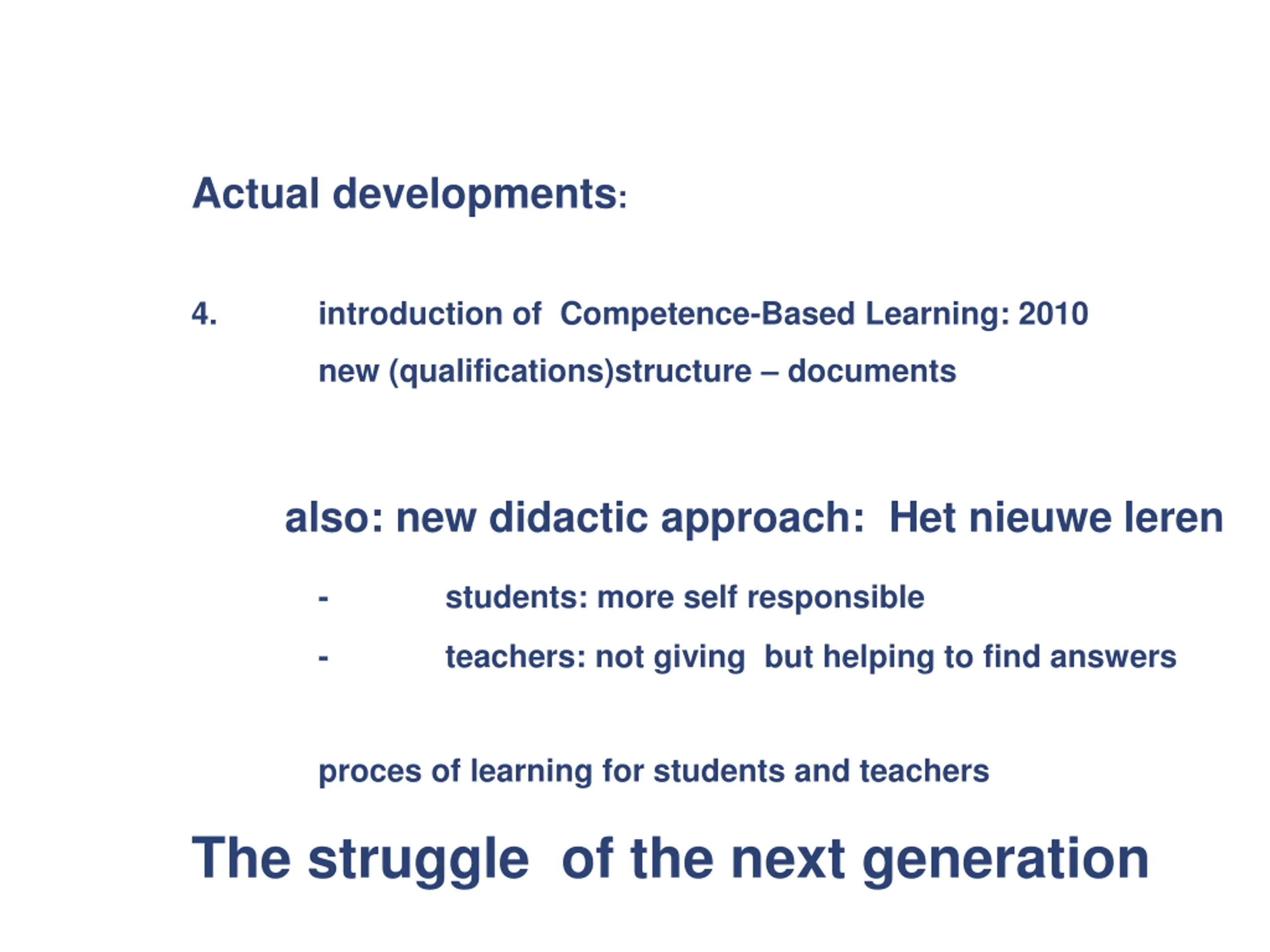 Actual developments:

4. introduction of Competence-Based Learning: 2010

new (qualifications)structure – documents

also: new didactic approach: Het nieuwe leren

- students: more self responsible

- teachers: not giving but helping to find answers

proces of learning for students and teachers

The struggle of the next generation